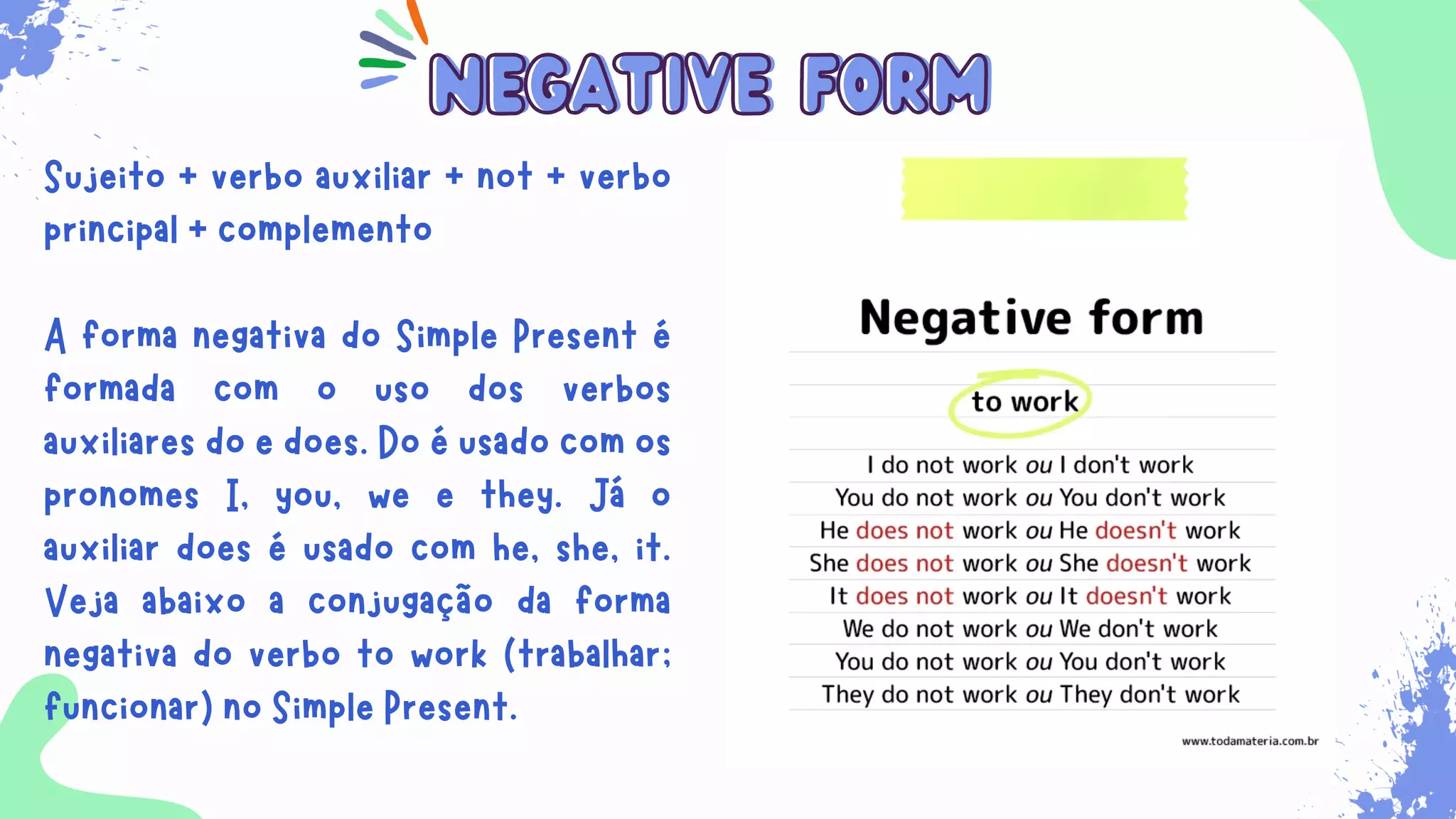 NEGATIVE FORM

Sujeito + verbo auxiliar + not + verbo principal + complemento

A forma negativa do Simple Present é formada com o uso dos verbos auxiliares do e does. Do é usado com os pronomes I, you, we e they. Já o auxiliar does é usado com he, she, it. Veja abaixo a conjugação da forma negativa do verbo to work (trabalhar; funcionar) no Simple Present.

Negative form

to work

I do not work ou I don't work
You do not work ou You don't work
He does not work ou He doesn't work
She does not work ou She doesn't work
It does not work ou It doesn't work
We do not work ou We don't work
You do not work ou You don't work
They do not work ou They don't work

www.todamateria.com.br